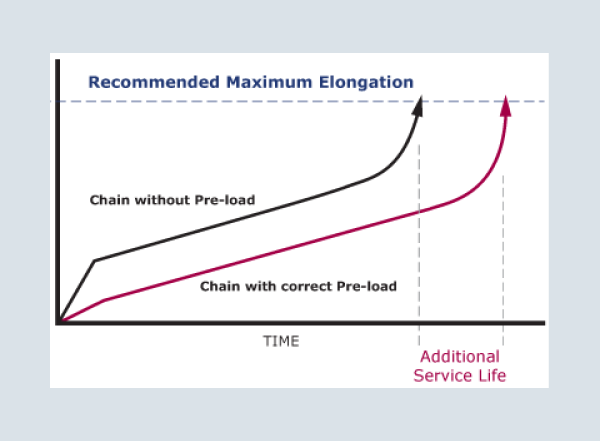 Recommended Maximum Elongation

Chain without Pre-load

Chain with correct Pre-load

TIME

Additional Service Life